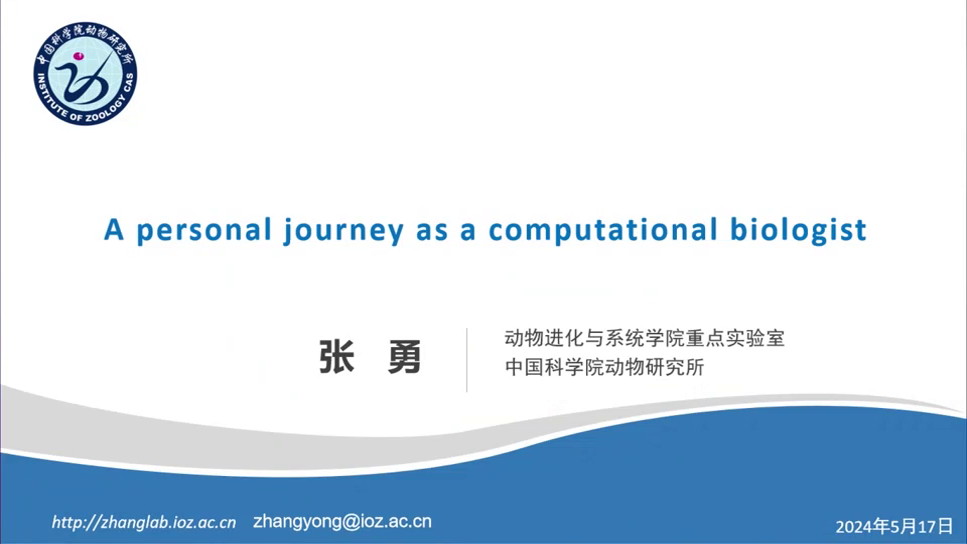 中国科学院动物研究所
INSTITUTE OF ZOOLOGY CAS

A personal journey as a computational biologist

张 勇

动物进化与系统学院重点实验室
中国科学院动物研究所

http://zhanglab.ioz.ac.cn zhangyong@ioz.ac.cn

2024年5月17日